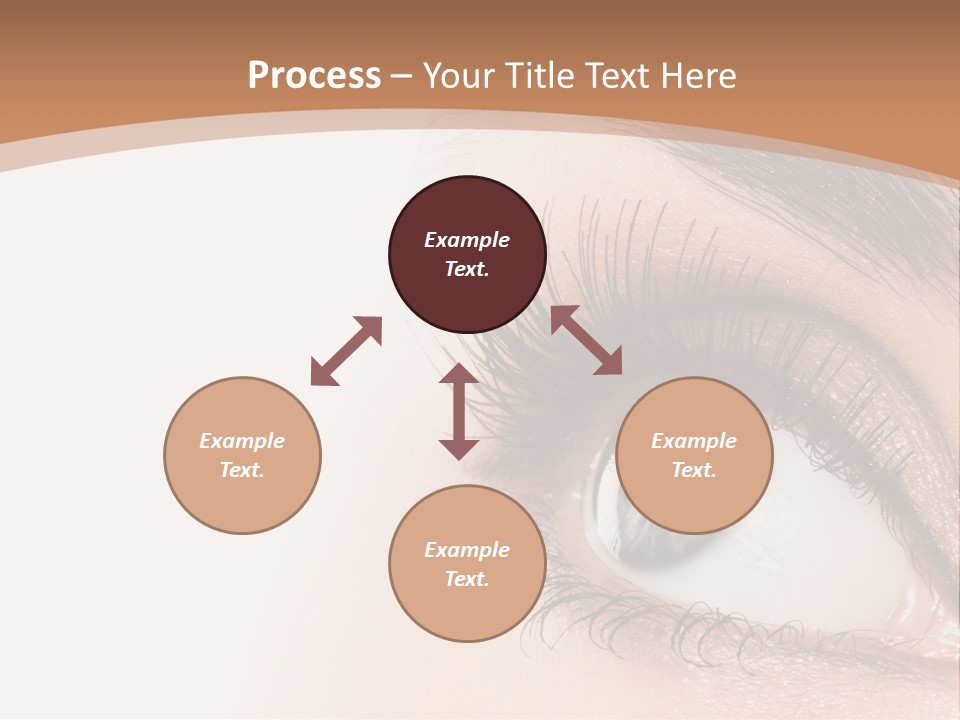 Process – Your Title Text Here

Example Text.

Example Text.

Example Text.

Example Text.